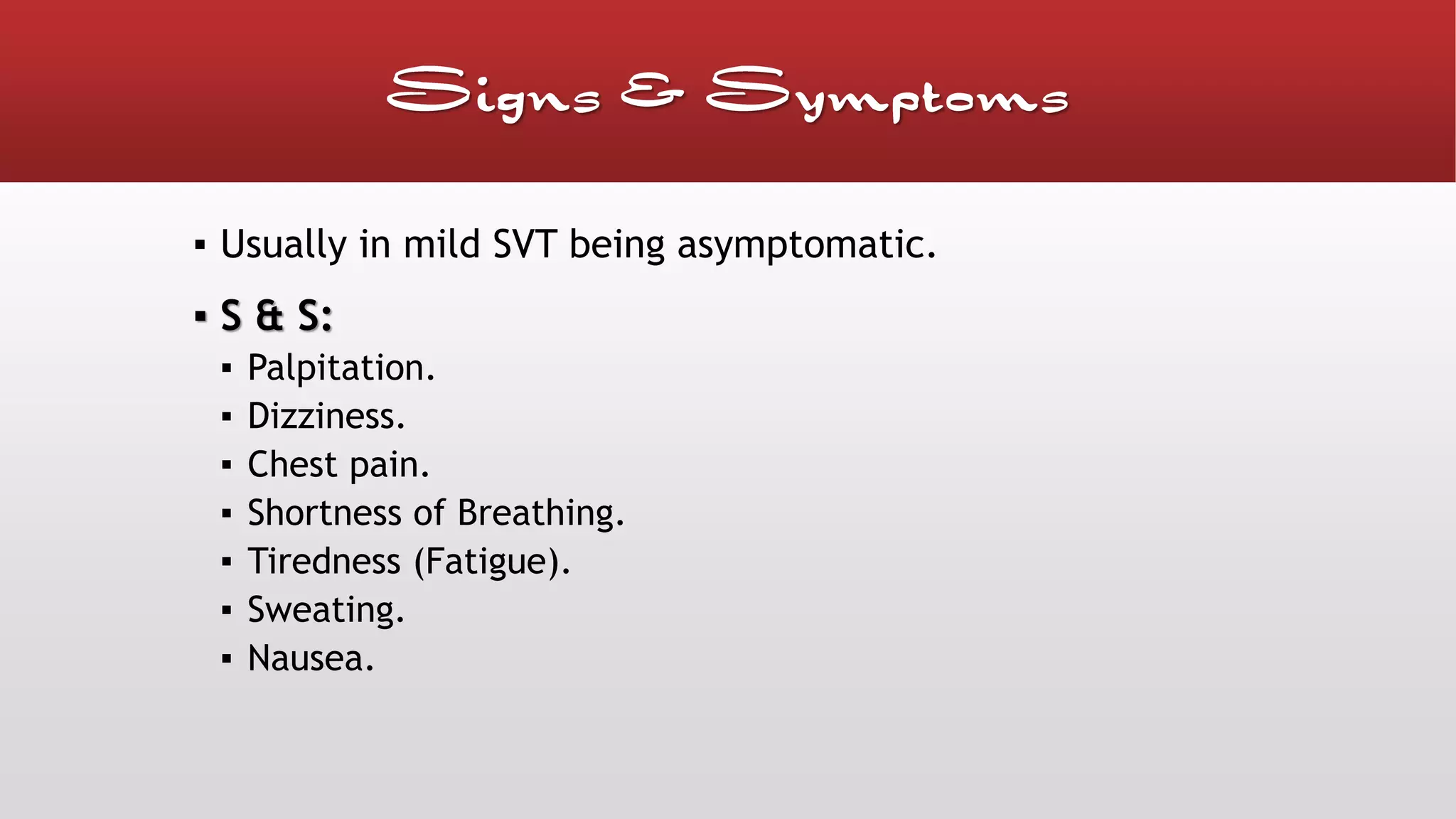 Signs & Symptoms

▪ Usually in mild SVT being asymptomatic.

▪ S & S:
▪ Palpitation.
▪ Dizziness.
▪ Chest pain.
▪ Shortness of Breathing.
▪ Tiredness (Fatigue).
▪ Sweating.
▪ Nausea.